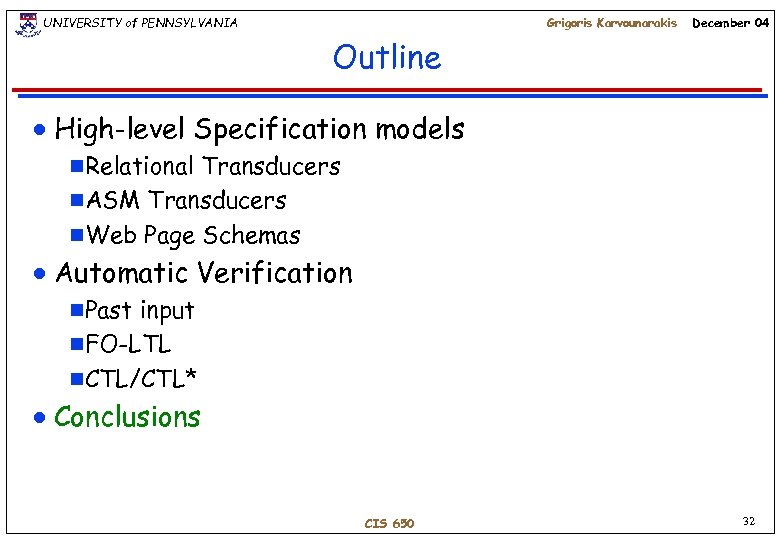 UNIVERSITY of PENNSYLVANIA Grigoris Karvounarakis December 04

Outline

• High-level Specification models
  ▪ Relational Transducers
  ▪ ASM Transducers
  ▪ Web Page Schemas
• Automatic Verification
  ▪ Past input
  ▪ FO-LTL
  ▪ CTL/CTL*
• Conclusions

CIS 650 32